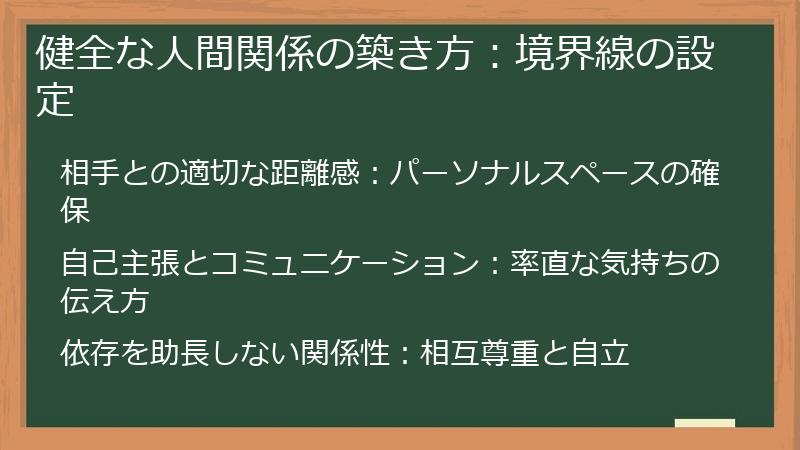 健全な人間関係の築き方：境界線の設定

相手との適切な距離感：パーソナルスペースの確保

自己主張とコミュニケーション：率直な気持ちの伝え方

依存を助長しない関係性：相互尊重と自立